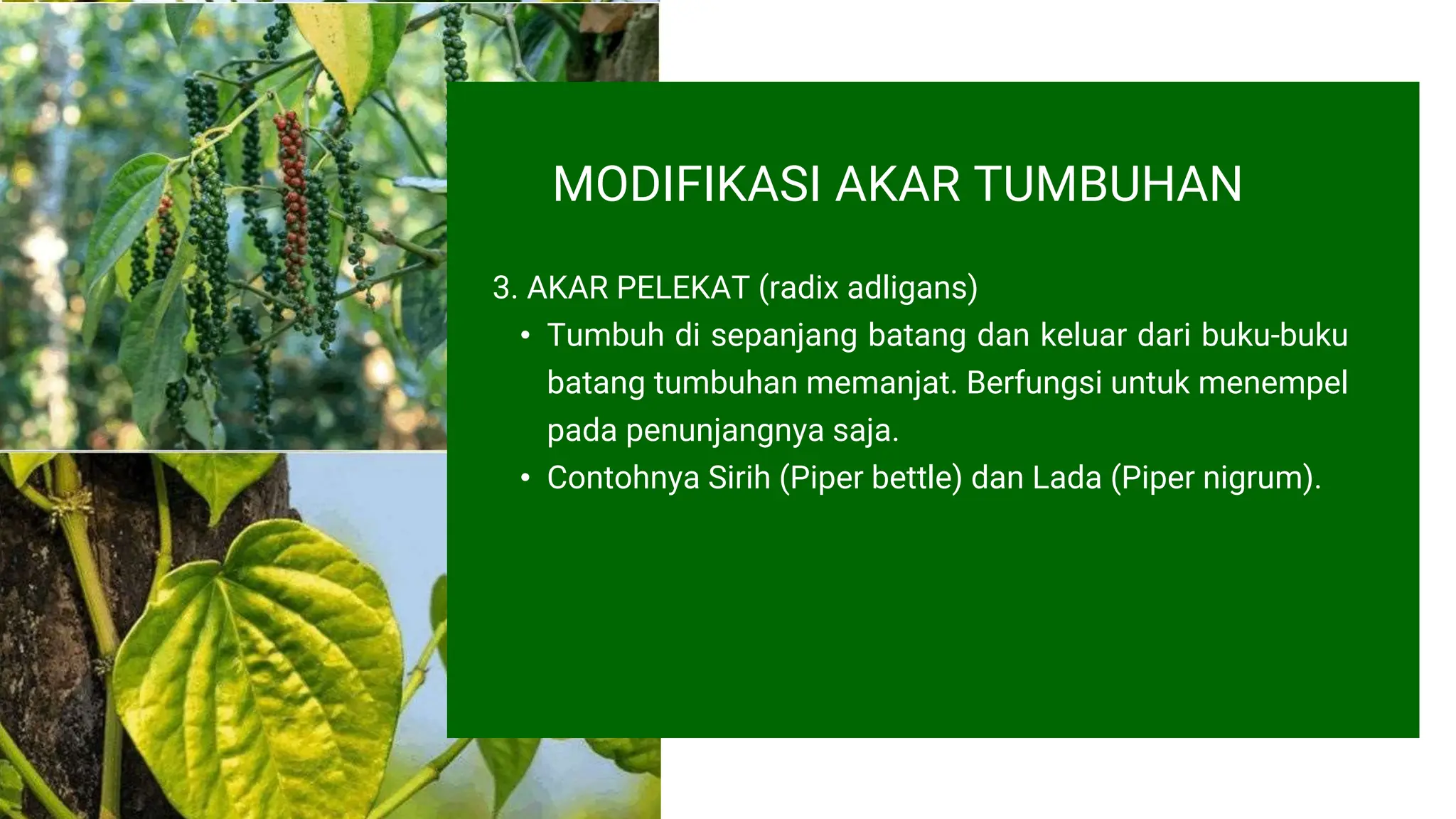 MODIFIKASI AKAR TUMBUHAN

3. AKAR PELEKAT (radix adligans)

• Tumbuh di sepanjang batang dan keluar dari buku-buku batang tumbuhan memanjat. Berfungsi untuk menempel pada penunjangnya saja.
• Contohnya Sirih (Piper bettle) dan Lada (Piper nigrum).